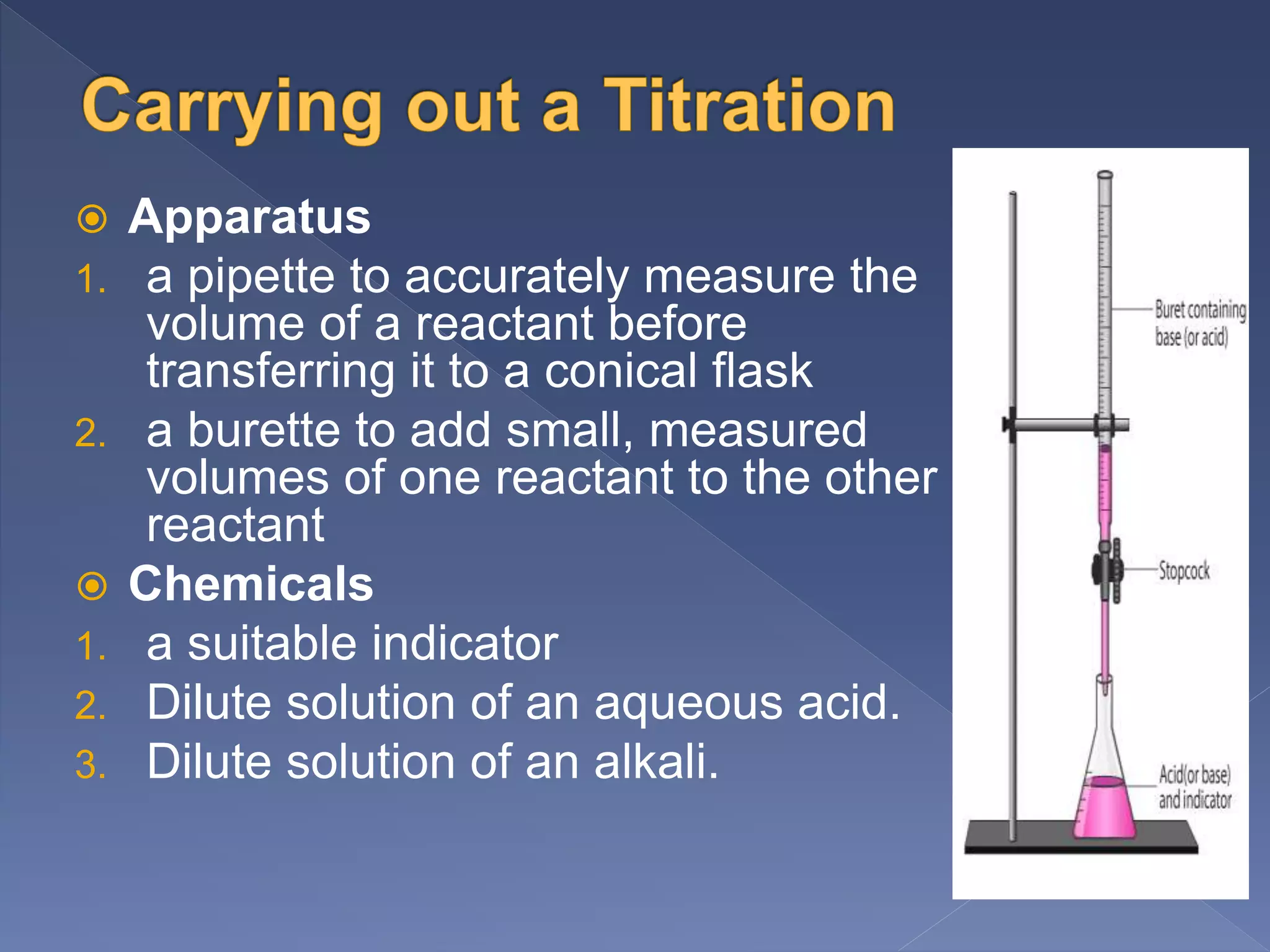 Carrying out a Titration

Apparatus

1. a pipette to accurately measure the volume of a reactant before transferring it to a conical flask
2. a burette to add small, measured volumes of one reactant to the other reactant

Chemicals

1. a suitable indicator
2. Dilute solution of an aqueous acid.
3. Dilute solution of an alkali.

Buret containing base (or acid)

Stopcock

Acid(or base) and indicator